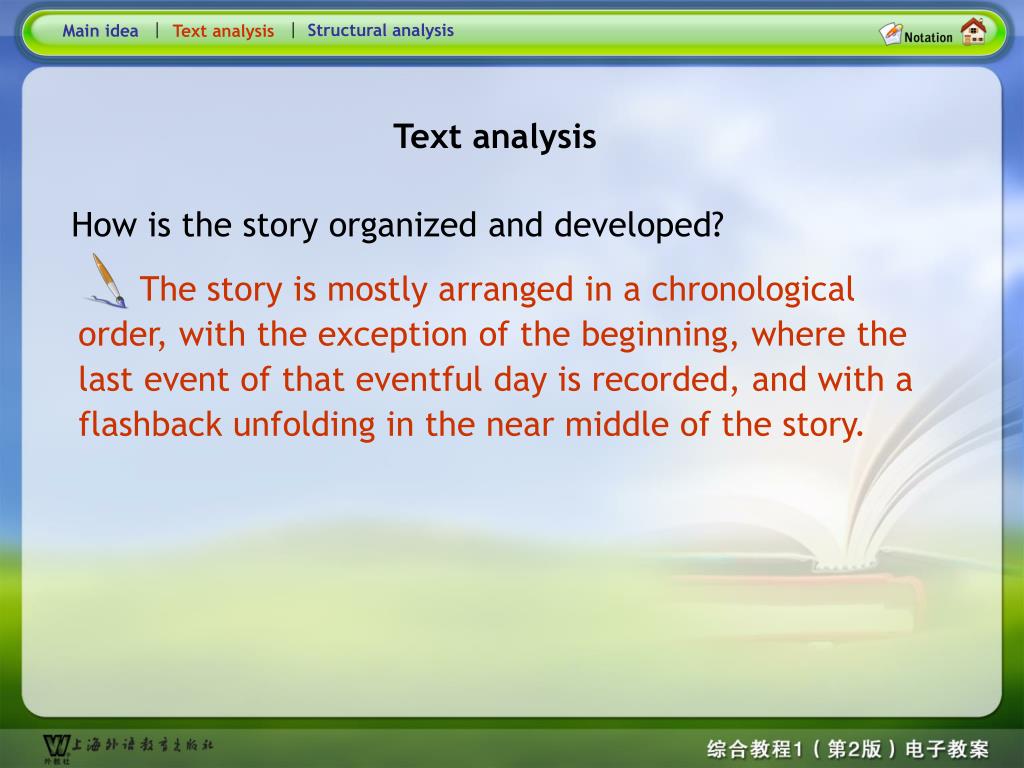 Main idea | Text analysis | Structural analysis

Notation

Text analysis

How is the story organized and developed?

The story is mostly arranged in a chronological order, with the exception of the beginning, where the last event of that eventful day is recorded, and with a flashback unfolding in the near middle of the story.

上海外语教育出版社
外教社

综合教程1（第2版）电子教案